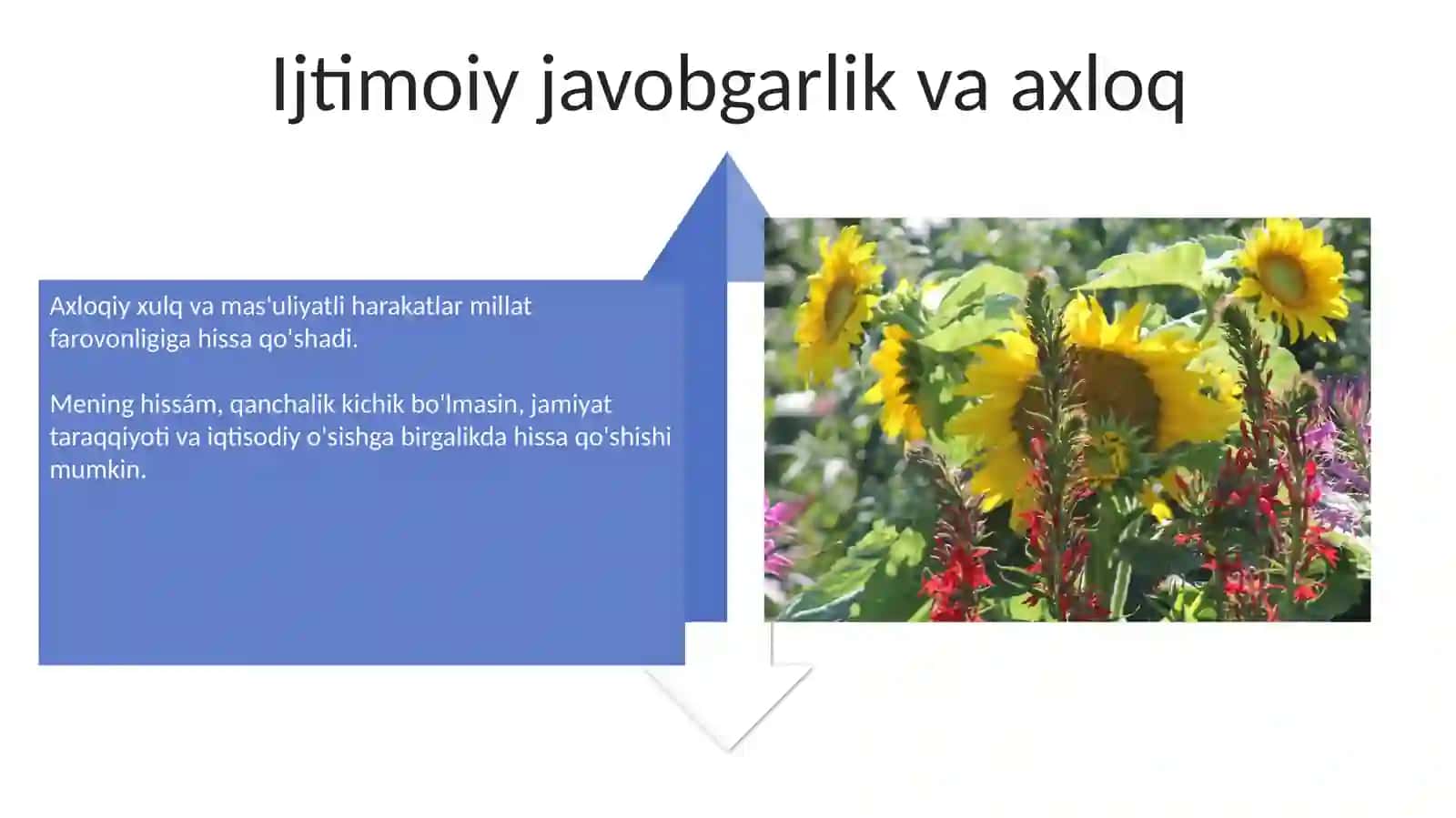 Ijtimoiy javobgarlik va axloq

Axloqiy xulq va mas'uliyatli harakatlar millat farovonligiga hissa qo'shadi.

Mening hissám, qanchalik kichik bo'lmasin, jamiyat taraqqiyoti va iqtisodiy o'sishga birgalikda hissa qo'shishi mumkin.